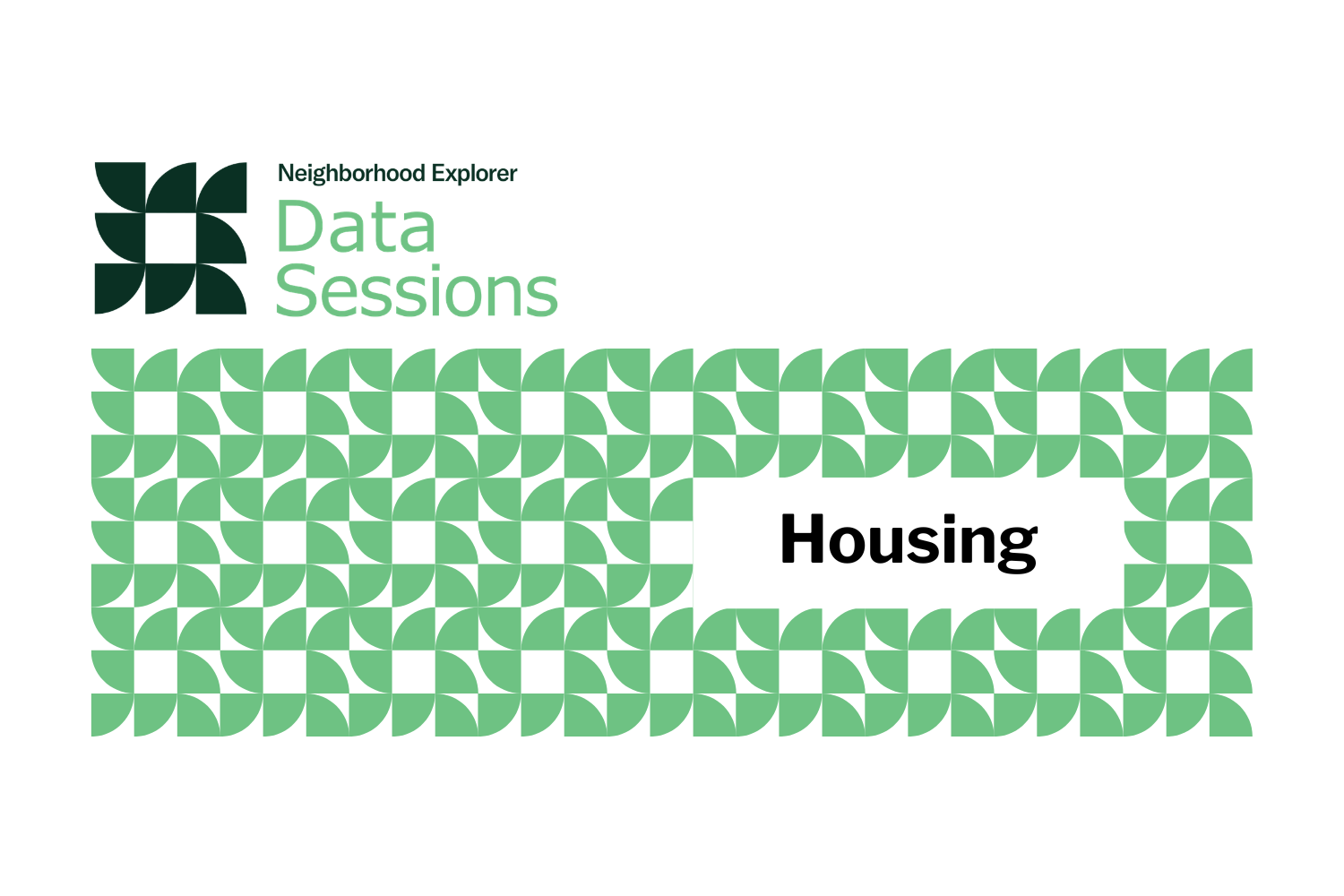 Neighborhood Explorer
Data Sessions

Housing